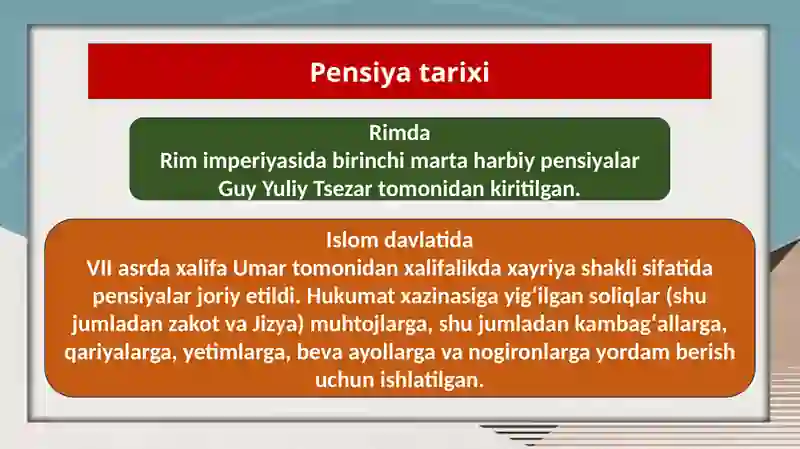 Pensiya tarixi

Rimda
Rim imperiyasida birinchi marta harbiy pensiyalar Guy Yuliy Tsezar tomonidan kiritilgan.

Islom davlatida
VII asrda xalifa Umar tomonidan xalifalikda xayriya shakli sifatida pensiyalar joriy etildi. Hukumat xazinasiga yig‘ilgan soliqlar (shu jumladan zakot va Jizya) muhtojlarga, shu jumladan kambag‘allarga, qariyalarga, yetimlarga, beva ayollarga va nogironlarga yordam berish uchun ishlatilgan.